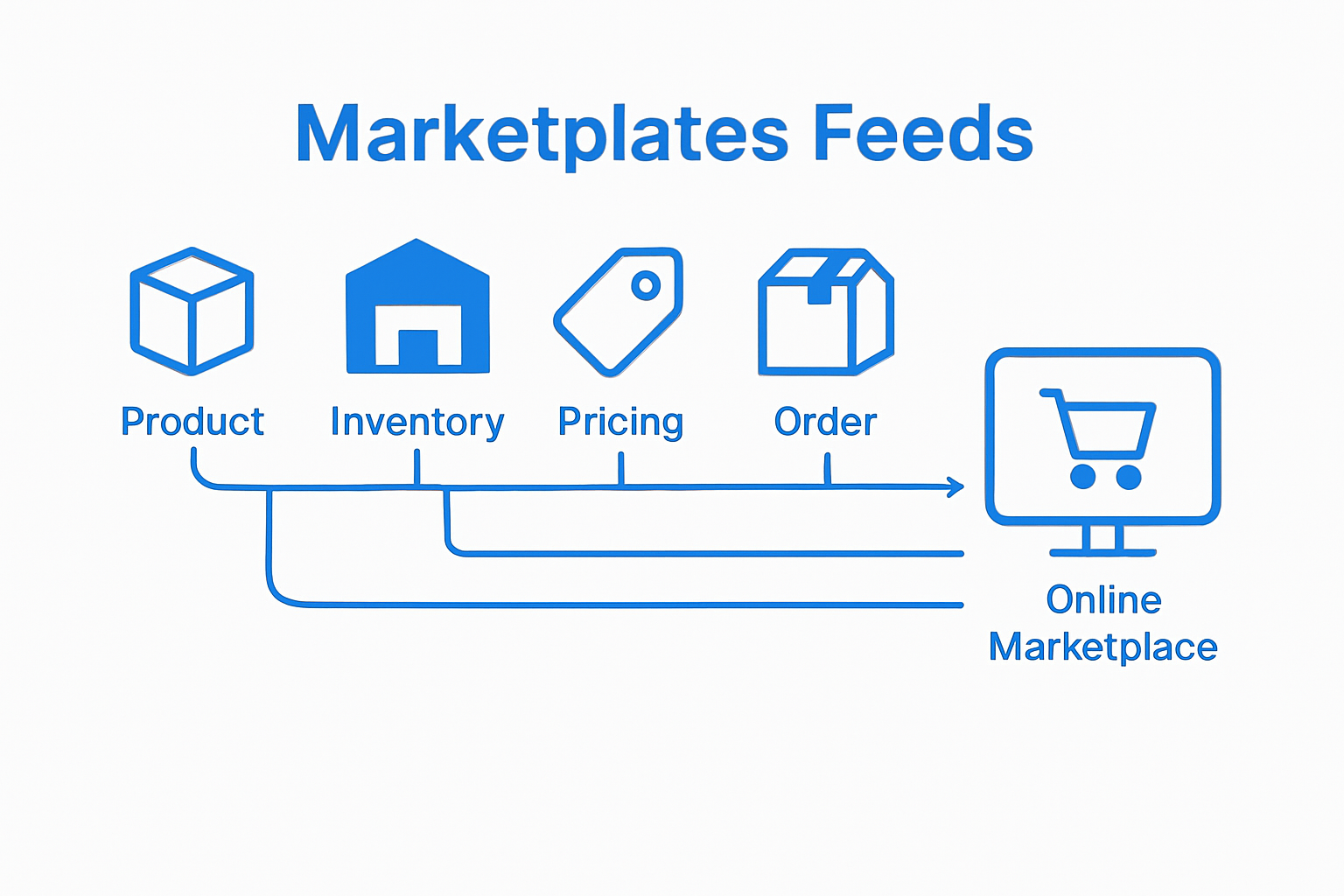 Marketplates Feeds

Product
Inventory
Pricing
Order

Online Marketplace